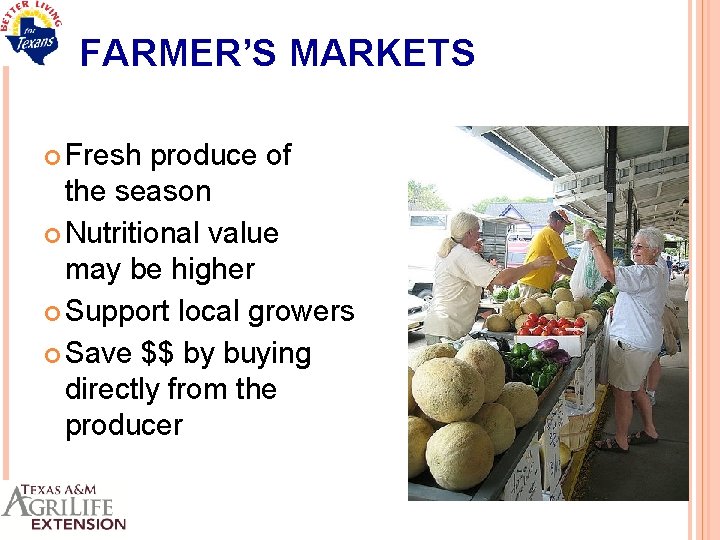 BETTER LIVING for Texans

FARMER'S MARKETS

Fresh produce of the season

Nutritional value may be higher

Support local growers

Save $$ by buying directly from the producer

TEXAS A&M AGRILIFE EXTENSION